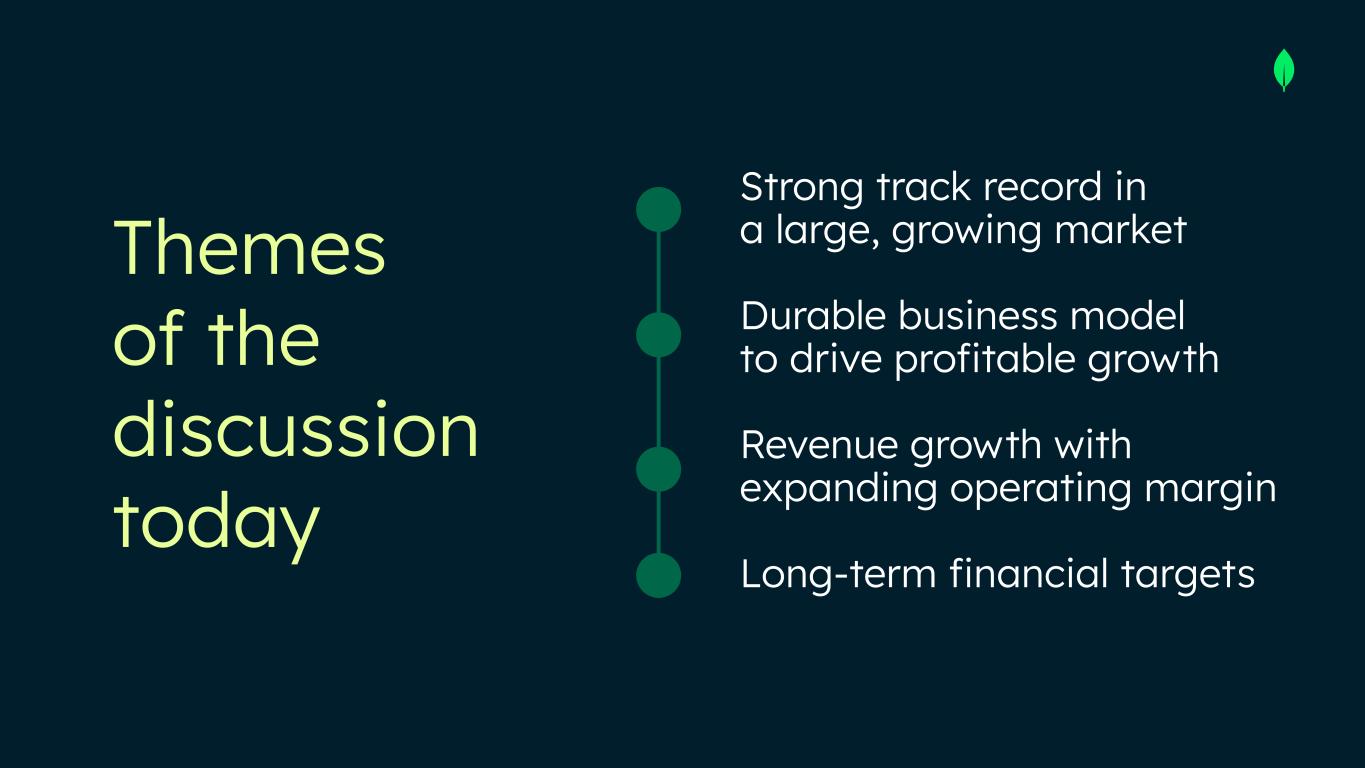 Themes of the discussion today

Strong track record in a large, growing market

Durable business model to drive profitable growth

Revenue growth with expanding operating margin

Long-term financial targets